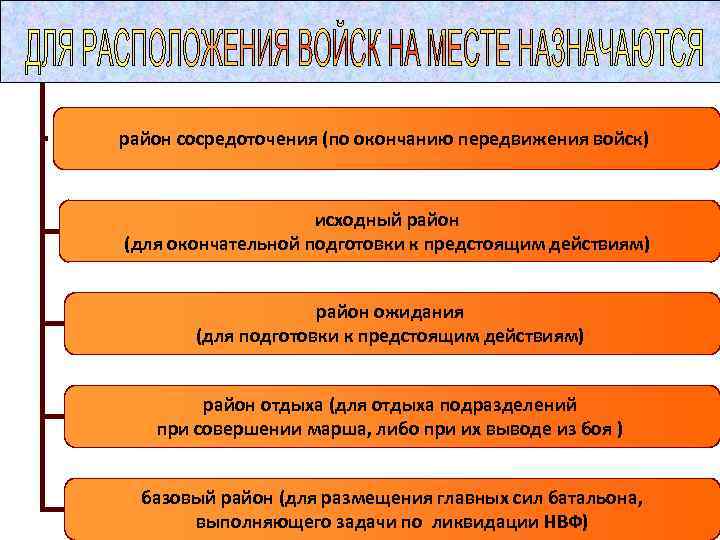 ДЛЯ РАСПОЛОЖЕНИЯ ВОЙСК НА МЕСТЕ НАЗНАЧАЮТСЯ

район сосредоточения (по окончанию передвижения войск)

исходный район
(для окончательной подготовки к предстоящим действиям)

район ожидания
(для подготовки к предстоящим действиям)

район отдыха (для отдыха подразделений
при совершении марша, либо при их выводе из боя )

базовый район (для размещения главных сил батальона,
выполняющего задачи по ликвидации НВФ)